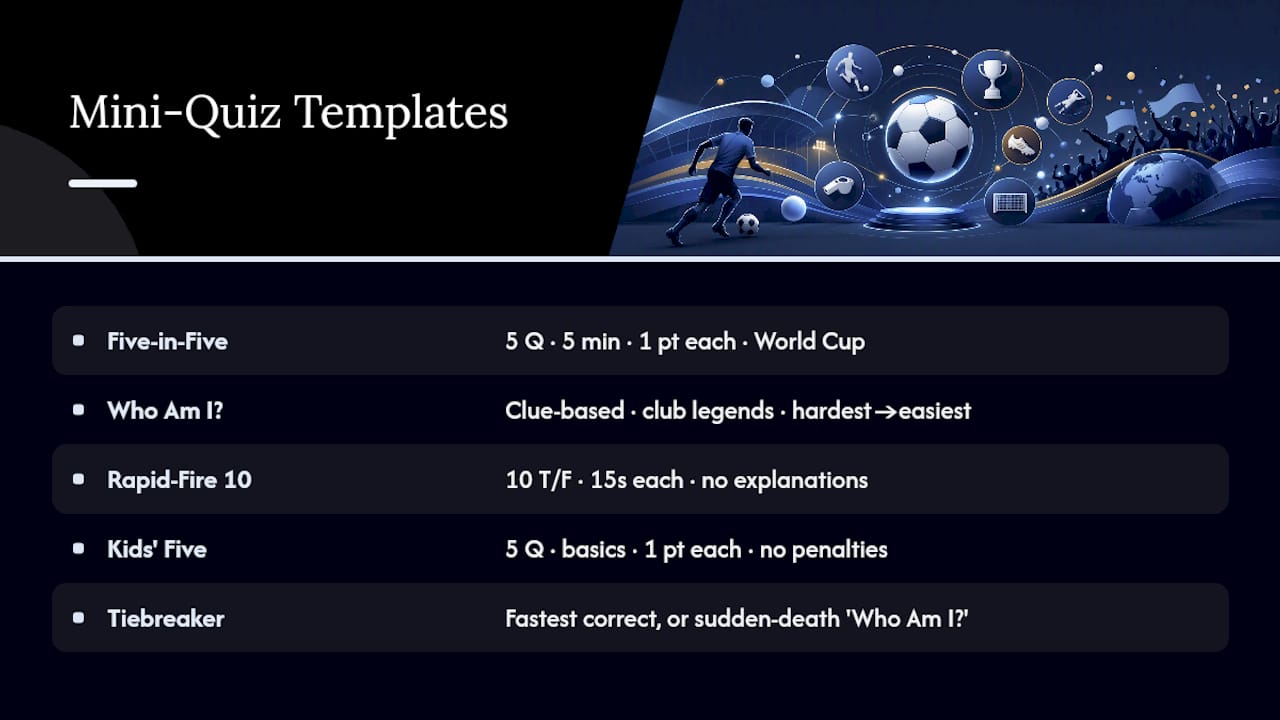 Mini-Quiz Templates

| | |
|---|---|
| Five-in-Five | 5 Q · 5 min · 1 pt each · World Cup |
| Who Am I? | Clue-based · club legends · hardest→easiest |
| Rapid-Fire 10 | 10 T/F · 15s each · no explanations |
| Kids' Five | 5 Q · basics · 1 pt each · no penalties |
| Tiebreaker | Fastest correct, or sudden-death 'Who Am I?' |